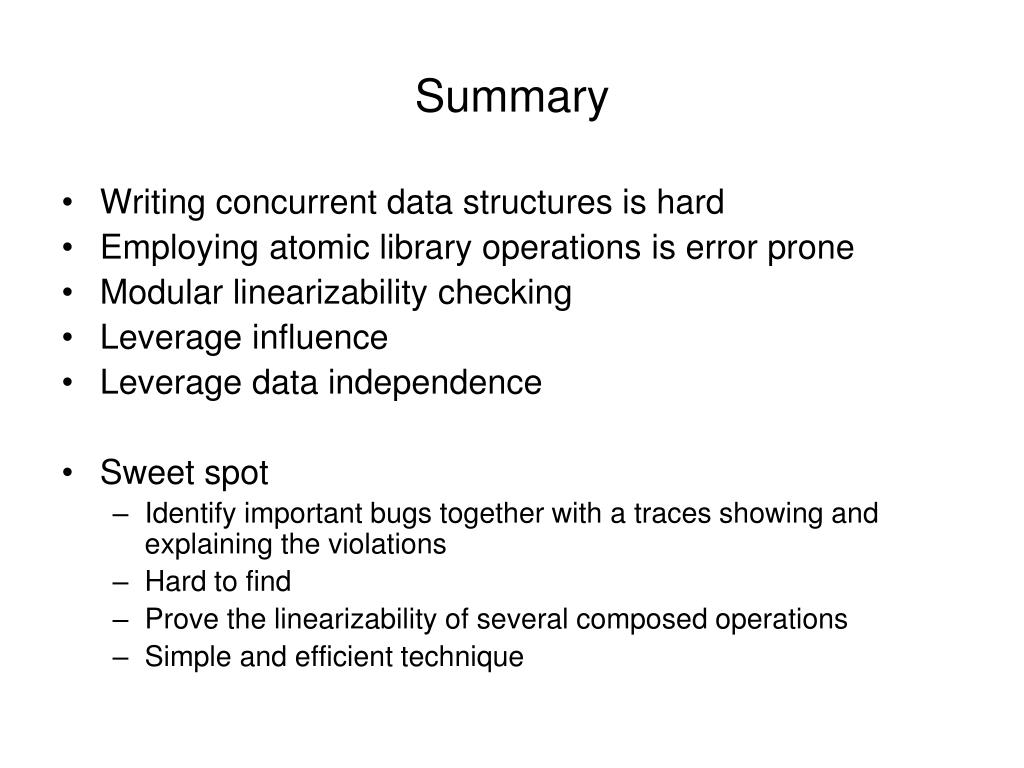 Summary

• Writing concurrent data structures is hard
• Employing atomic library operations is error prone
• Modular linearizability checking
• Leverage influence
• Leverage data independence

• Sweet spot
– Identify important bugs together with a traces showing and explaining the violations
– Hard to find
– Prove the linearizability of several composed operations
– Simple and efficient technique